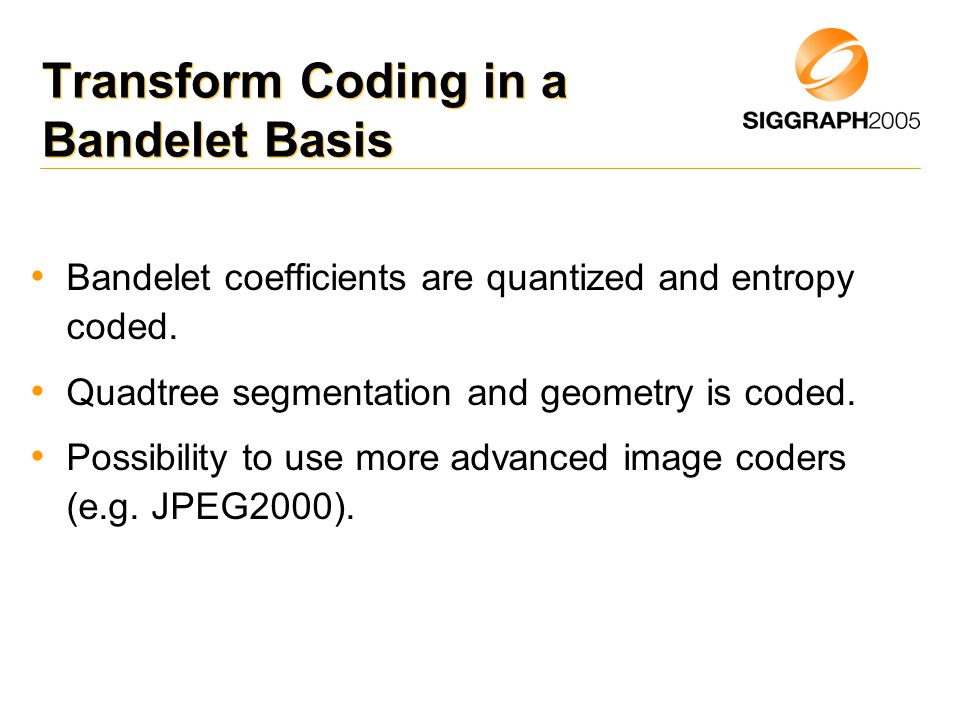 Transform Coding in a Bandelet Basis

SIGGRAPH2005

• Bandelet coefficients are quantized and entropy coded.

• Quadtree segmentation and geometry is coded.

• Possibility to use more advanced image coders (e.g. JPEG2000).